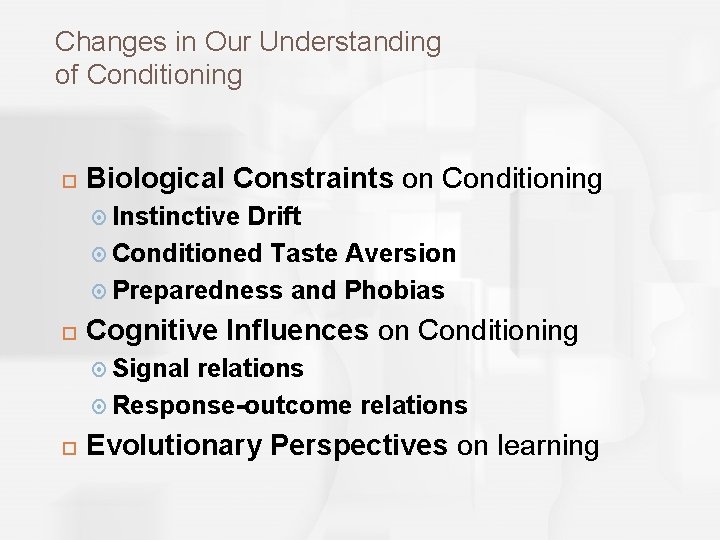 Changes in Our Understanding of Conditioning

Biological Constraints on Conditioning
Instinctive Drift
Conditioned Taste Aversion
Preparedness and Phobias
Cognitive Influences on Conditioning
Signal relations
Response-outcome relations
Evolutionary Perspectives on learning